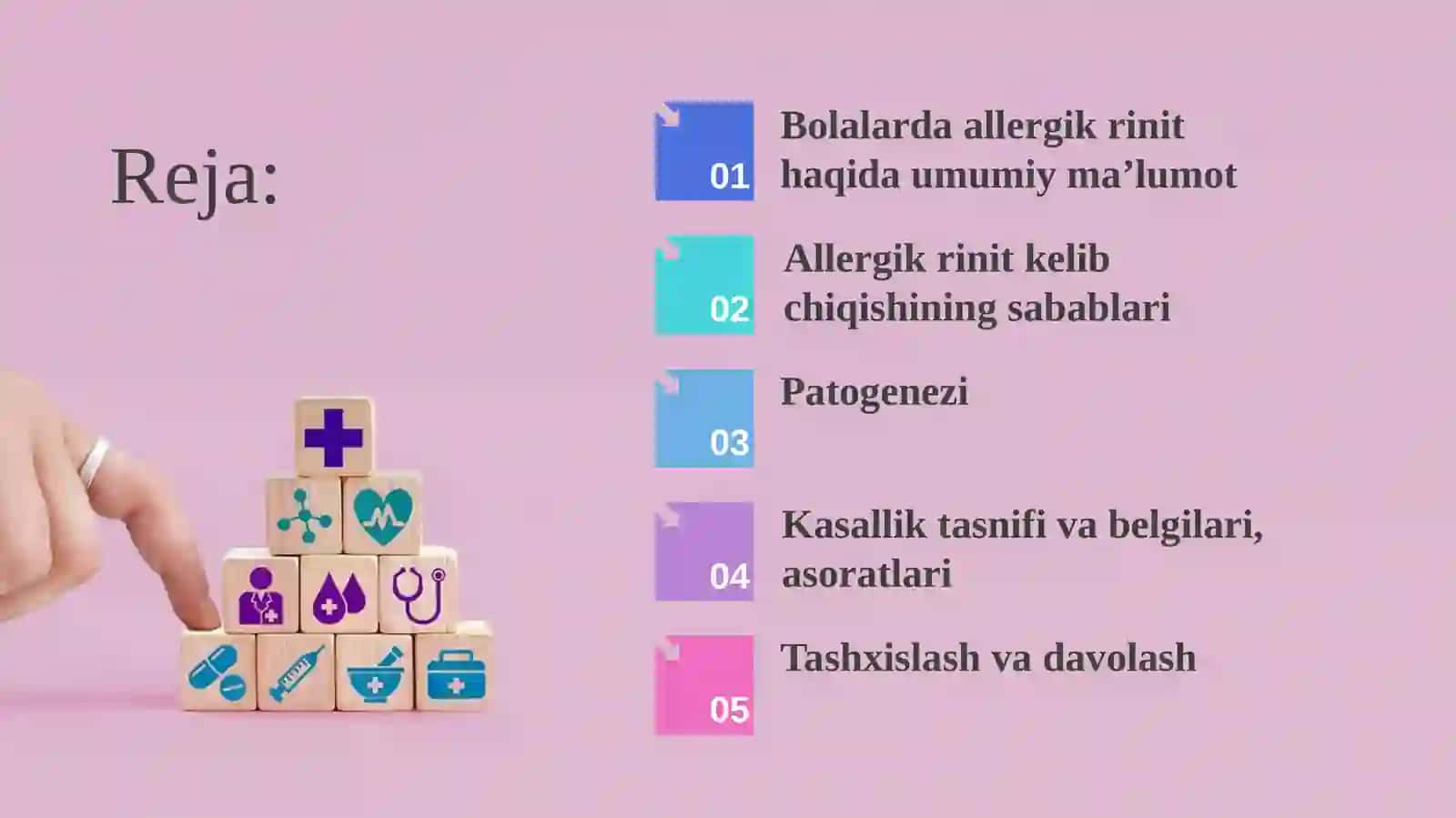 Reja:

01 Bolalarda allergik rinit haqida umumiy ma’lumot

02 Allergik rinit kelib chiqishining sabablari

03 Patogenezi

04 Kasallik tasnifi va belgilari, asoratlari

05 Tashxislash va davolash